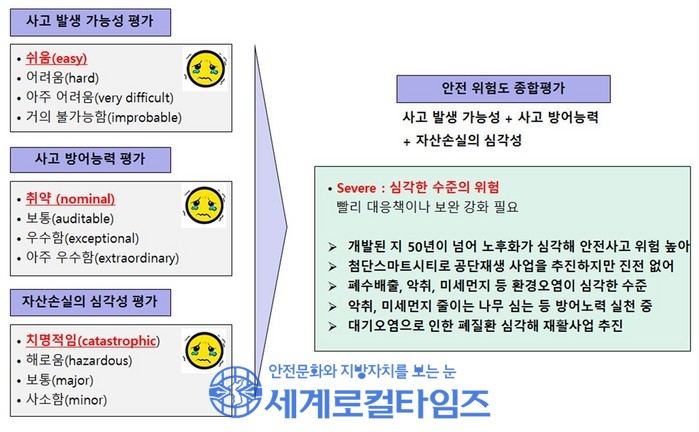 사고 발생 가능성 평가

• 쉬움(easy)
• 어려움(hard)
• 아주 어려움(very difficult)
• 거의 불가능함(improbable)

사고 방어능력 평가

• 취약 (nominal)
• 보통(auditable)
• 우수함(exceptional)
• 아주 우수함(extraordinary)

자산손실의 심각성 평가

• 치명적임(catastrophic)
• 해로움(hazardous)
• 보통(major)
• 사소함(minor)

안전 위험도 종합평가

사고 발생 가능성 + 사고 방어능력 + 자산손실의 심각성

• Severe : 심각한 수준의 위험
빨리 대응책이나 보완 강화 필요

➢ 개발된 지 50년이 넘어 노후화가 심각해 안전사고 위험 높아
➢ 첨단스마트시티로 공단재생 사업을 추진하지만 진전 없어
➢ 폐수배출, 악취, 미세먼지 등 환경오염이 심각한 수준
➢ 악취, 미세먼지 줄이는 나무 심는 등 방어노력 실천 중
➢ 대기오염으로 인한 폐질환 심각해 재활사업 추진

안전문화와 지방자치를 보는 눈
세계로컬타임즈